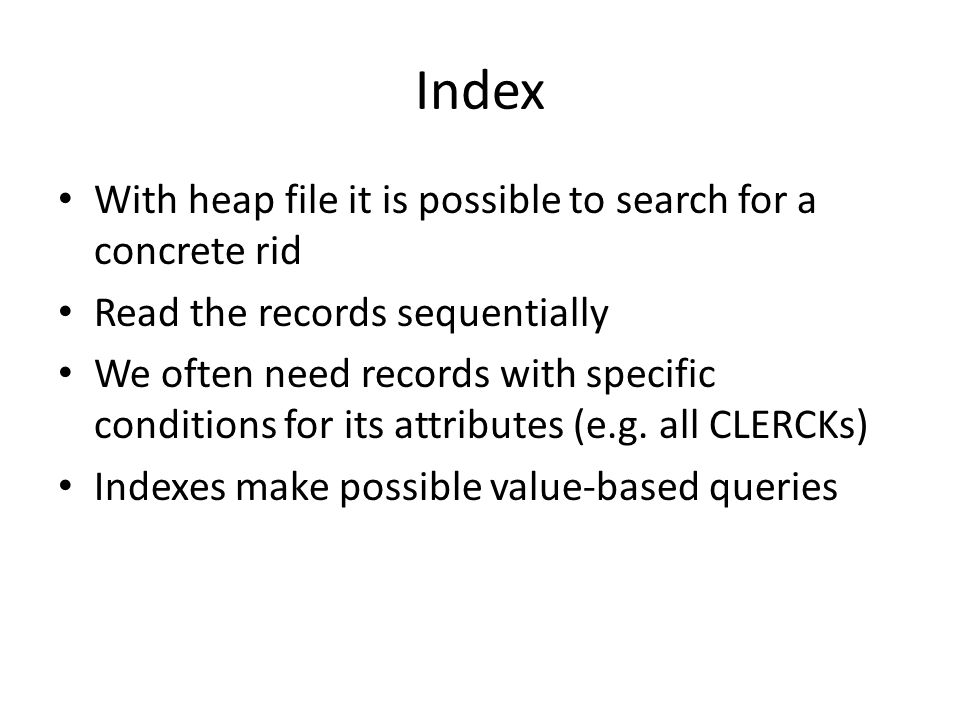 Index

• With heap file it is possible to search for a concrete rid
• Read the records sequentially
• We often need records with specific conditions for its attributes (e.g. all CLERCKs)
• Indexes make possible value-based queries